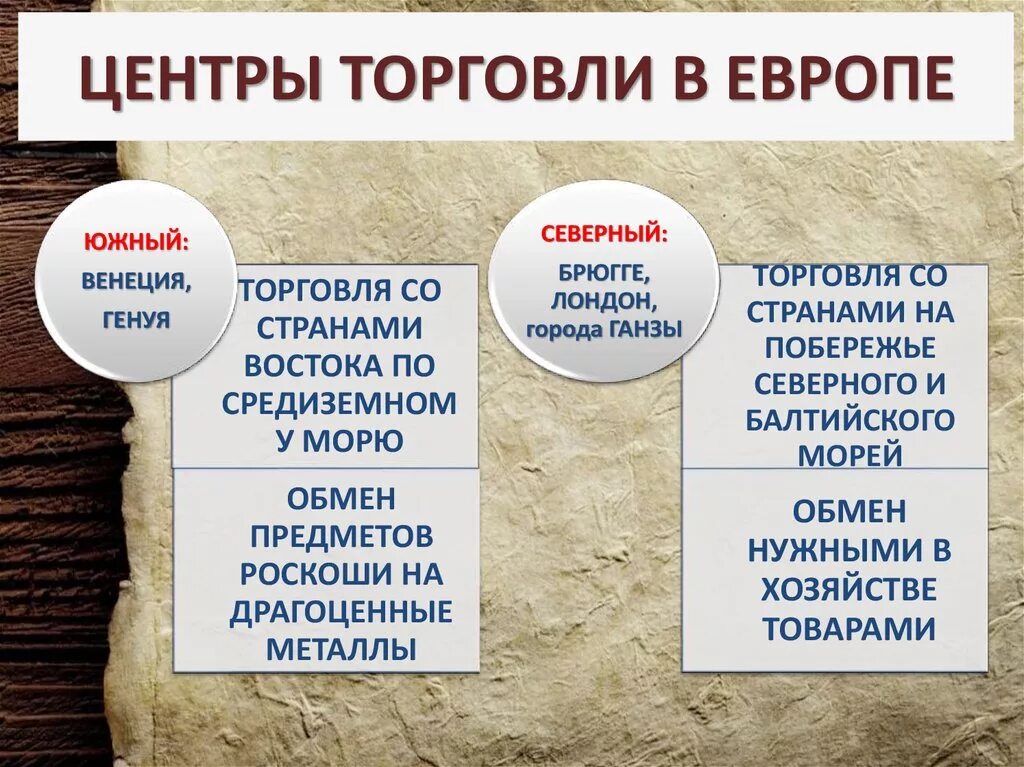 ЦЕНТРЫ ТОРГОВЛИ В ЕВРОПЕ

ЮЖНЫЙ:
ВЕНЕЦИЯ, ГЕНУЯ

ТОРГОВЛЯ СО СТРАНАМИ ВОСТОКА ПО СРЕДИЗЕМНОМ У МОРЮ

ОБМЕН ПРЕДМЕТОВ РОСКОШИ НА ДРАГОЦЕННЫЕ МЕТАЛЛЫ

СЕВЕРНЫЙ:
БРЮГГЕ, ЛОНДОН, города ГАНЗЫ

ТОРГОВЛЯ СО СТРАНАМИ НА ПОБЕРЕЖЬЕ СЕВЕРНОГО И БАЛТИЙСКОГО МОРЕЙ

ОБМЕН НУЖНЫМИ В ХОЗЯЙСТВЕ ТОВАРАМИ